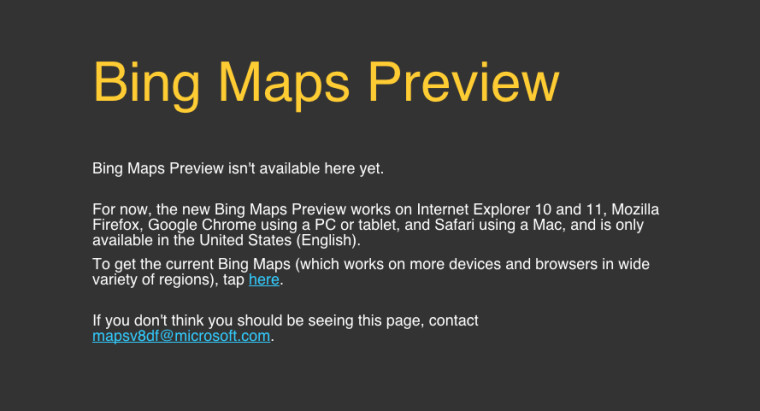 Bing Maps Preview

Bing Maps Preview isn't available here yet.

For now, the new Bing Maps Preview works on Internet Explorer 10 and 11, Mozilla Firefox, Google Chrome using a PC or tablet, and Safari using a Mac, and is only available in the United States (English).

To get the current Bing Maps (which works on more devices and browsers in wide variety of regions), tap here.

If you don't think you should be seeing this page, contact mapsv8df@microsoft.com.